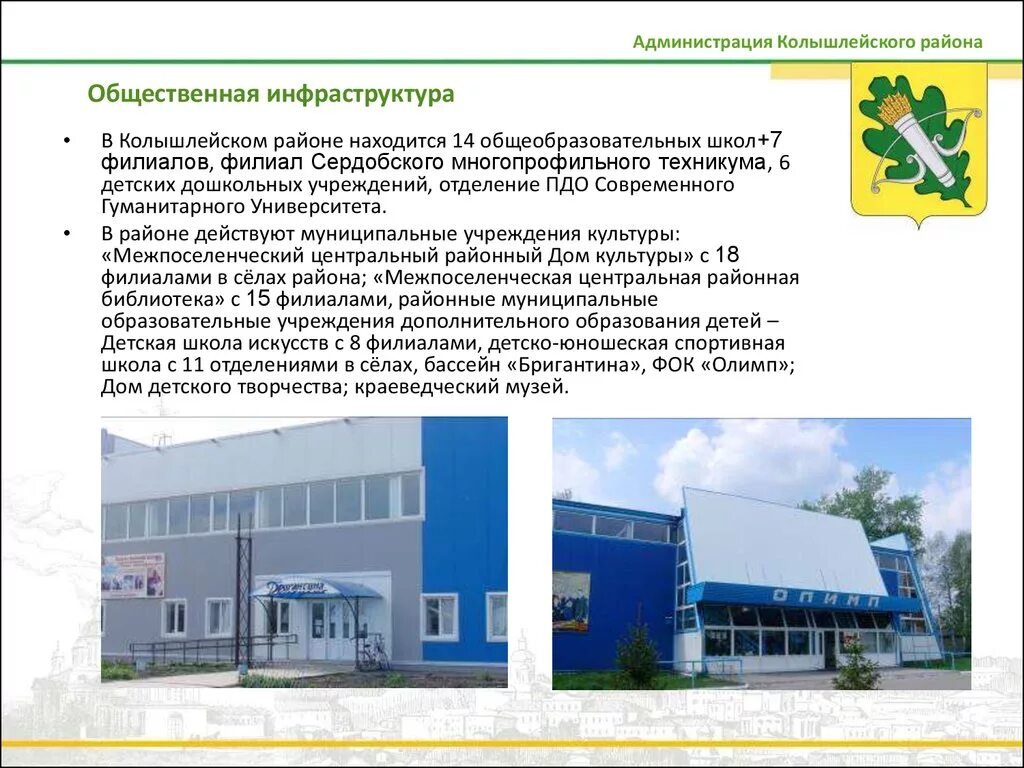 Администрация Колышлейского района

Общественная инфраструктура

• В Колышлейском районе находится 14 общеобразовательных школ+7 филиалов, филиал Сердобского многопрофильного техникума, 6 детских дошкольных учреждений, отделение ПДО Современного Гуманитарного Университета.

• В районе действуют муниципальные учреждения культуры: «Межпоселенческий центральный районный Дом культуры» с 18 филиалами в сёлах района; «Межпоселенческая центральная районная библиотека» с 15 филиалами, районные муниципальные образовательные учреждения дополнительного образования детей – Детская школа искусств с 8 филиалами, детско-юношеская спортивная школа с 11 отделениями в сёлах, бассейн «Бригантина», ФОК «Олимп»; Дом детского творчества; краеведческий музей.

Бригантина

ОЛИМП